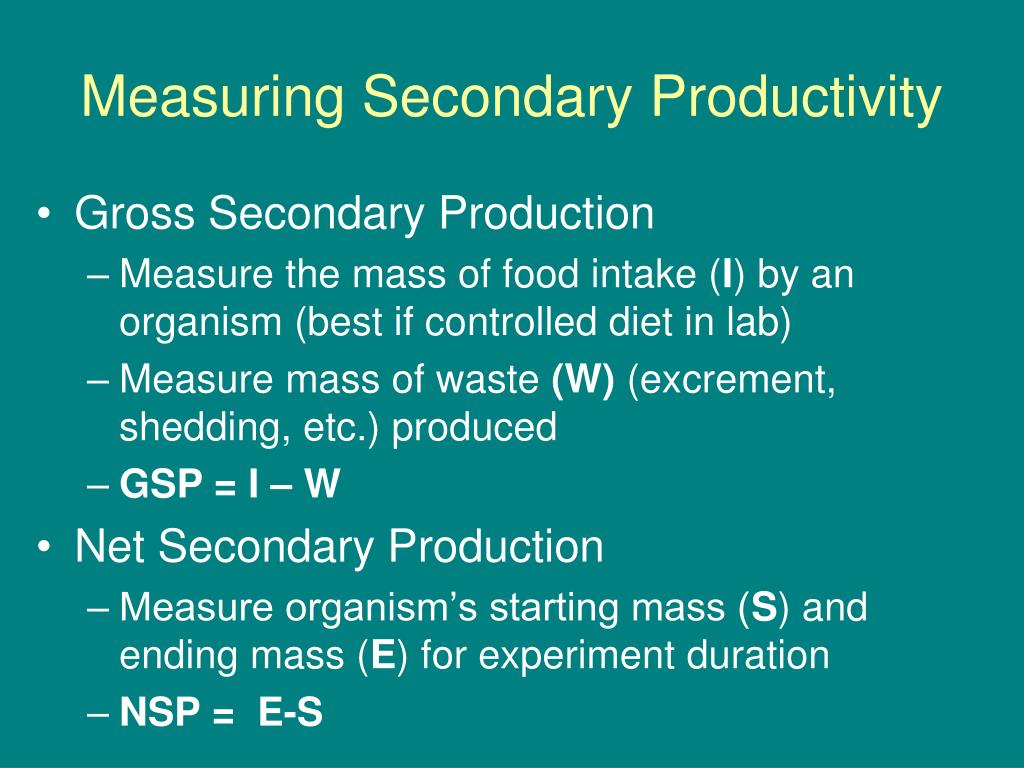 Measuring Secondary Productivity

• Gross Secondary Production
– Measure the mass of food intake (I) by an organism (best if controlled diet in lab)
– Measure mass of waste (W) (excrement, shedding, etc.) produced
– GSP = I – W

• Net Secondary Production
– Measure organism's starting mass (S) and ending mass (E) for experiment duration
– NSP = E-S